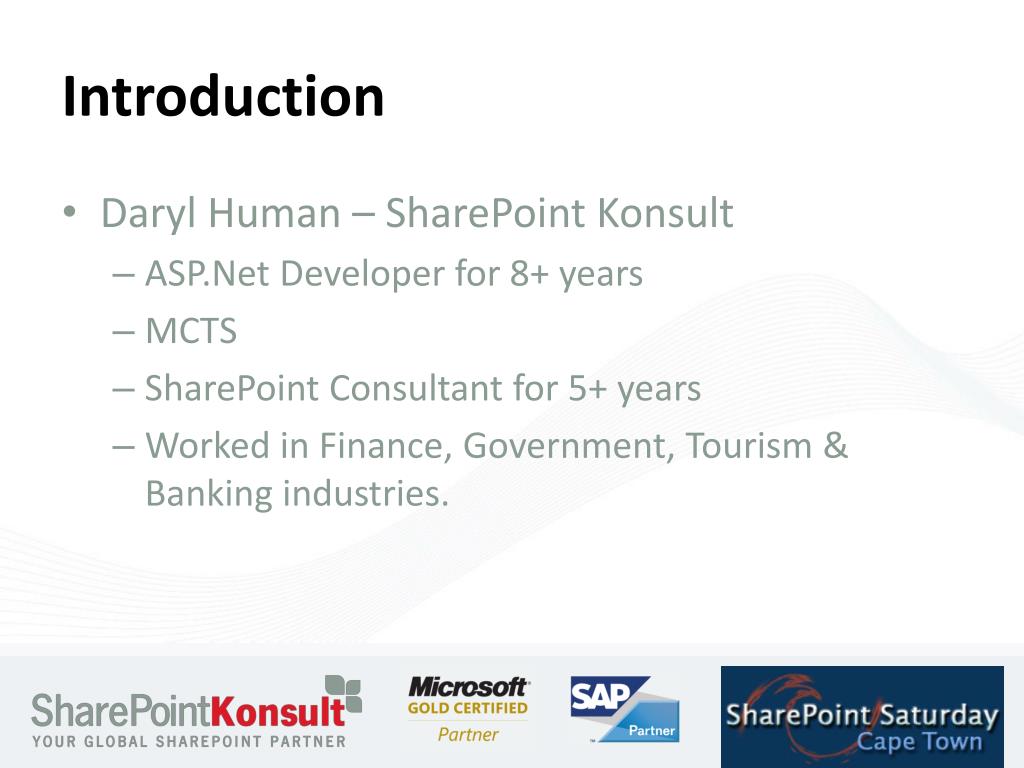 Introduction

• Daryl Human – SharePoint Konsult
– ASP.Net Developer for 8+ years
– MCTS
– SharePoint Consultant for 5+ years
– Worked in Finance, Government, Tourism & Banking industries.

SharePointKonsult
YOUR GLOBAL SHAREPOINT PARTNER

Microsoft
GOLD CERTIFIED
Partner

SAP
Partner

SharePoint Saturday
Cape Town